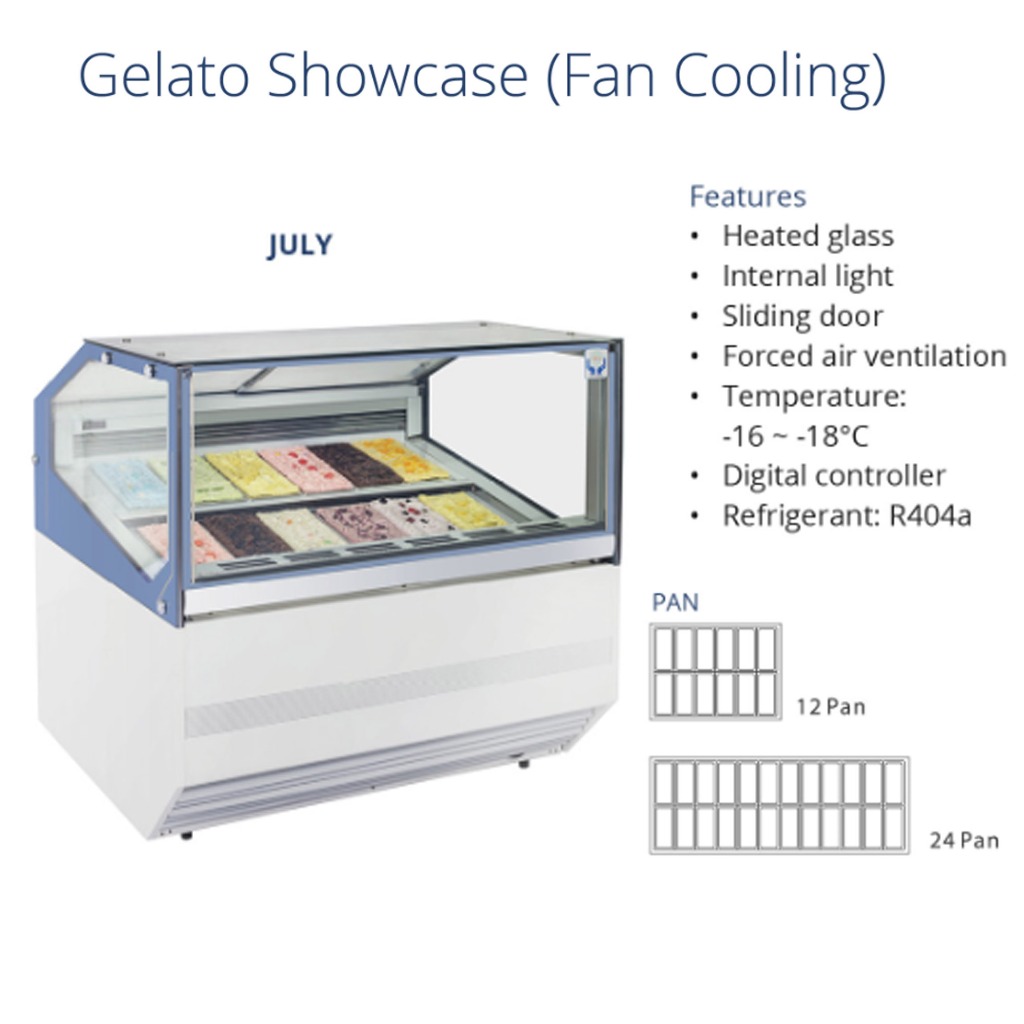 Gelato Showcase (Fan Cooling)

JULY

Features
• Heated glass
• Internal light
• Sliding door
• Forced air ventilation
• Temperature: -16 ~ -18°C
• Digital controller
• Refrigerant: R404a

PAN

12 Pan

24 Pan